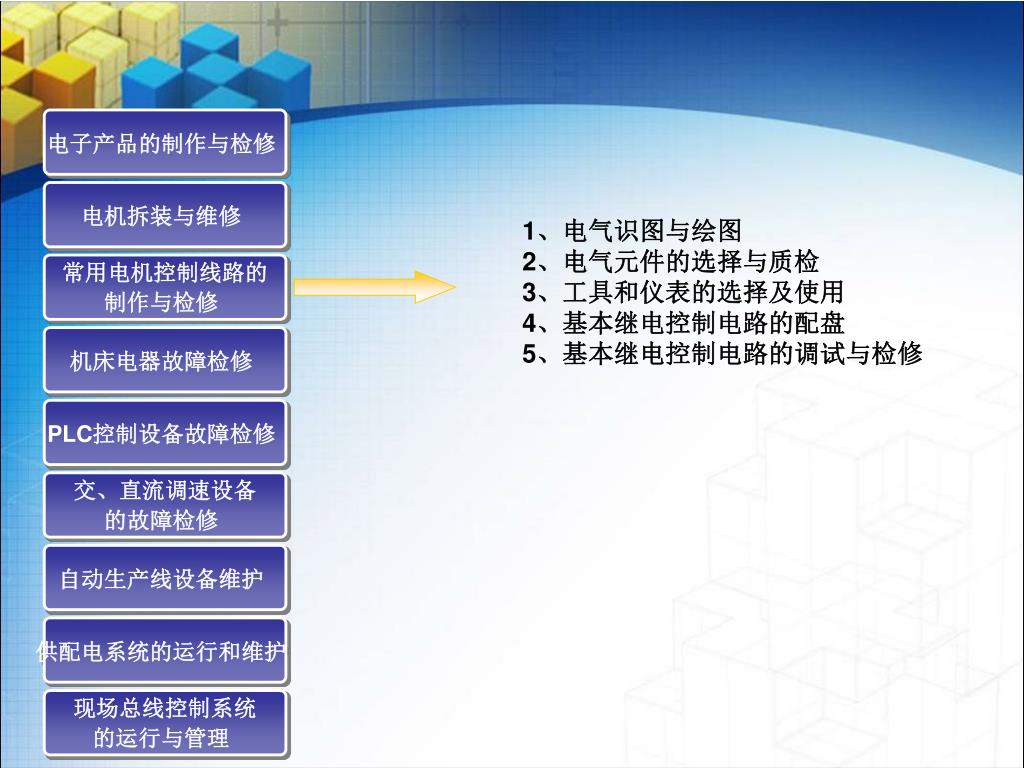 电子产品的制作与检修

电机拆装与维修

常用电机控制线路的制作与检修

机床电器故障检修

PLC控制设备故障检修

交、直流调速设备的故障检修

自动生产线设备维护

供配电系统的运行和维护

现场总线控制系统的运行与管理

1、电气识图与绘图
2、电气元件的选择与质检
3、工具和仪表的选择及使用
4、基本继电控制电路的配盘
5、基本继电控制电路的调试与检修